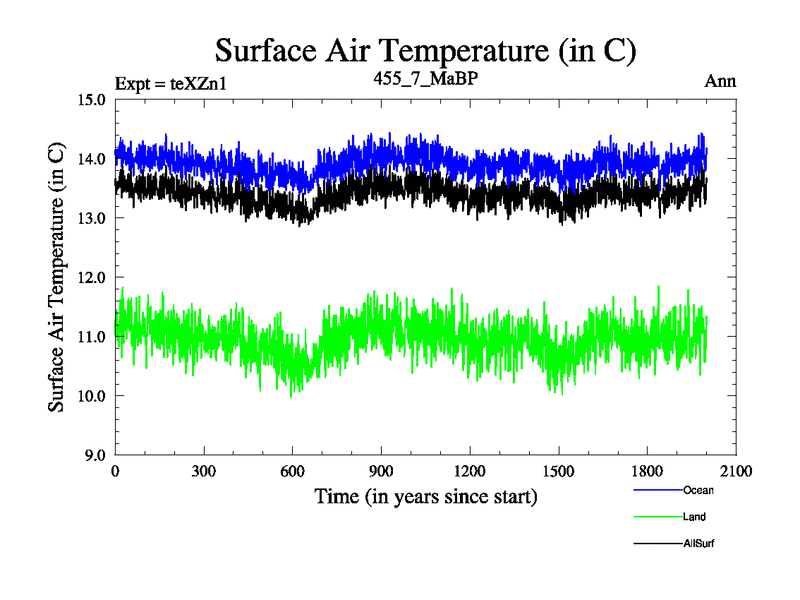 Surface Air Temperature (in C)

Expt = teXZn1

455_7_MaBP

Ann

Surface Air Temperature (in C)

15.0
14.0
13.0
12.0
11.0
10.0
9.0

0
300
600
900
1200
1500
1800
2100

Time (in years since start)

Ocean
Land
AllSurf